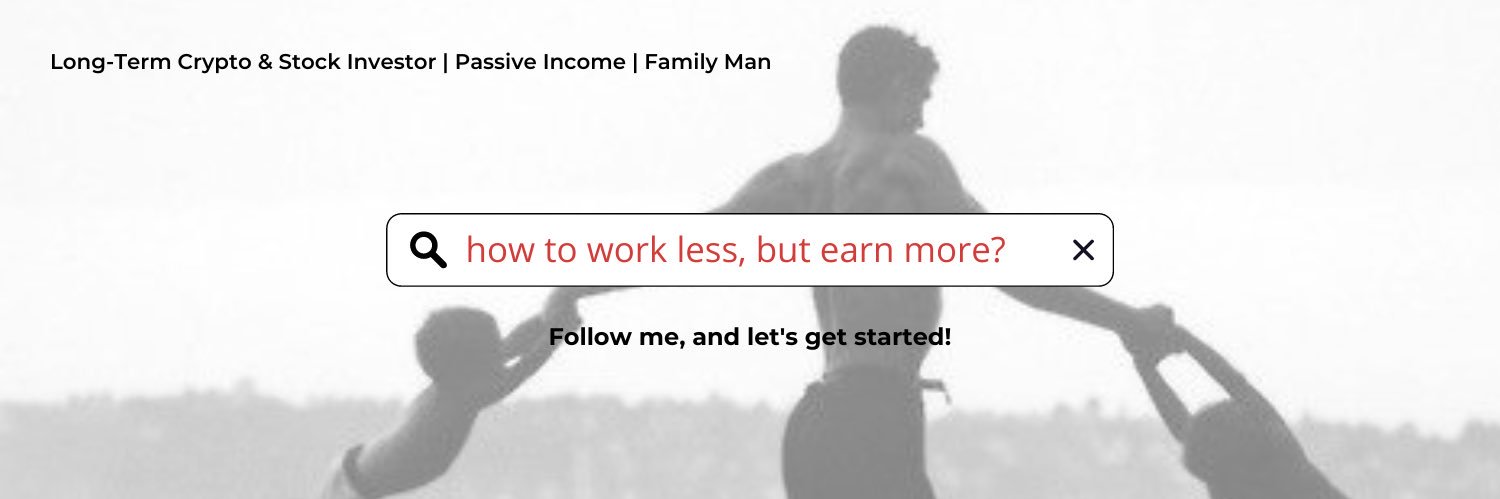 Long-Term Crypto & Stock Investor | Passive Income | Family Man

how to work less, but earn more?

Follow me, and let's get started!